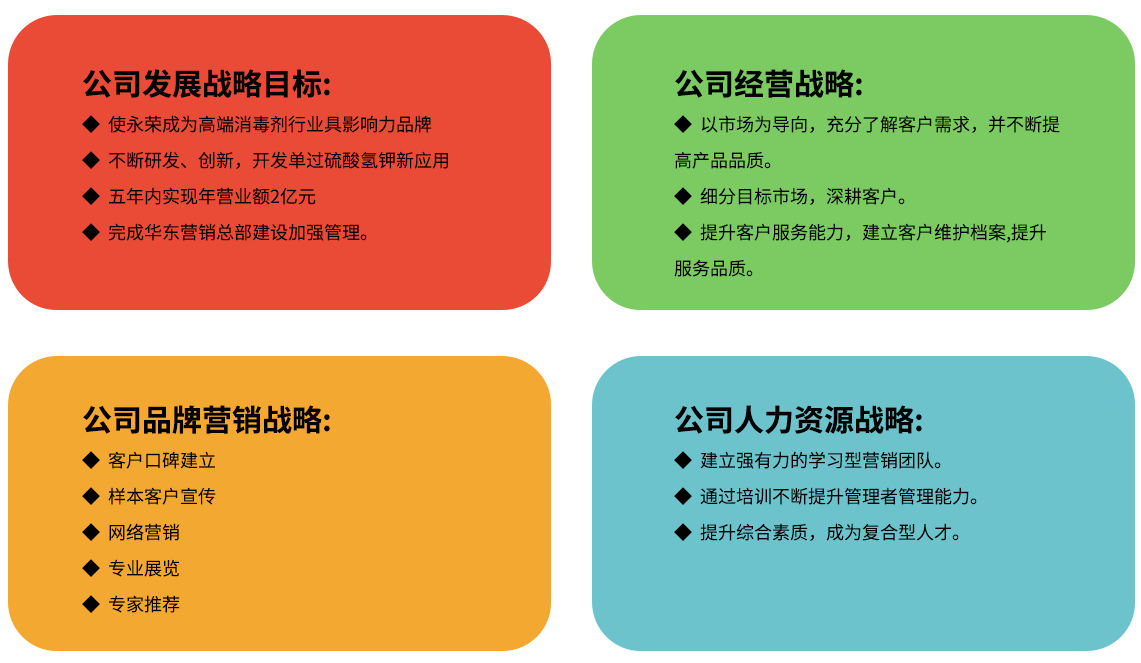 公司发展战略目标:

◆ 使永荣成为高端消毒剂行业具影响力品牌

◆ 不断研发、创新，开发单过硫酸氢钾新应用

◆ 五年内实现年营业额2亿元

◆ 完成华东营销总部建设加强管理。

公司经营战略:

◆ 以市场为导向，充分了解客户需求，并不断提高产品品质。

◆ 细分目标市场，深耕客户。

◆ 提升客户服务能力，建立客户维护档案,提升服务品质。

公司品牌营销战略:

◆ 客户口碑建立

◆ 样本客户宣传

◆ 网络营销

◆ 专业展览

◆ 专家推荐

公司人力资源战略:

◆ 建立强有力的学习型营销团队。

◆ 通过培训不断提升管理者管理能力。

◆ 提升综合素质，成为复合型人才。